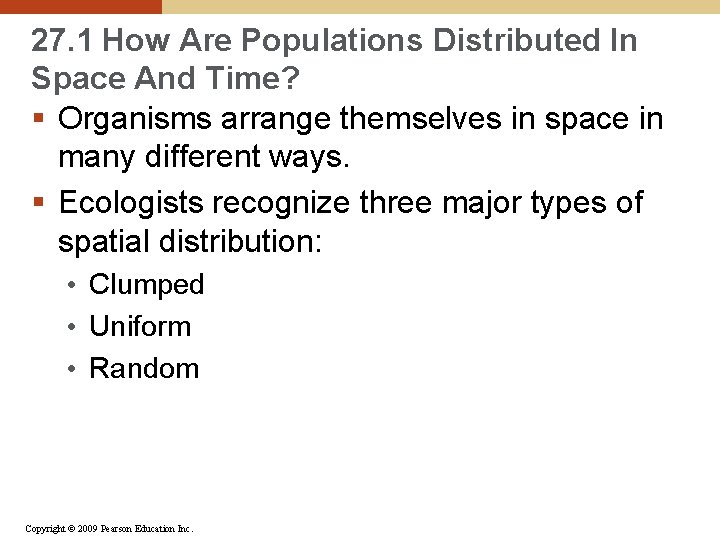 27.1 How Are Populations Distributed In Space And Time?

▪ Organisms arrange themselves in space in many different ways.

▪ Ecologists recognize three major types of spatial distribution:

• Clumped

• Uniform

• Random

Copyright © 2009 Pearson Education Inc.